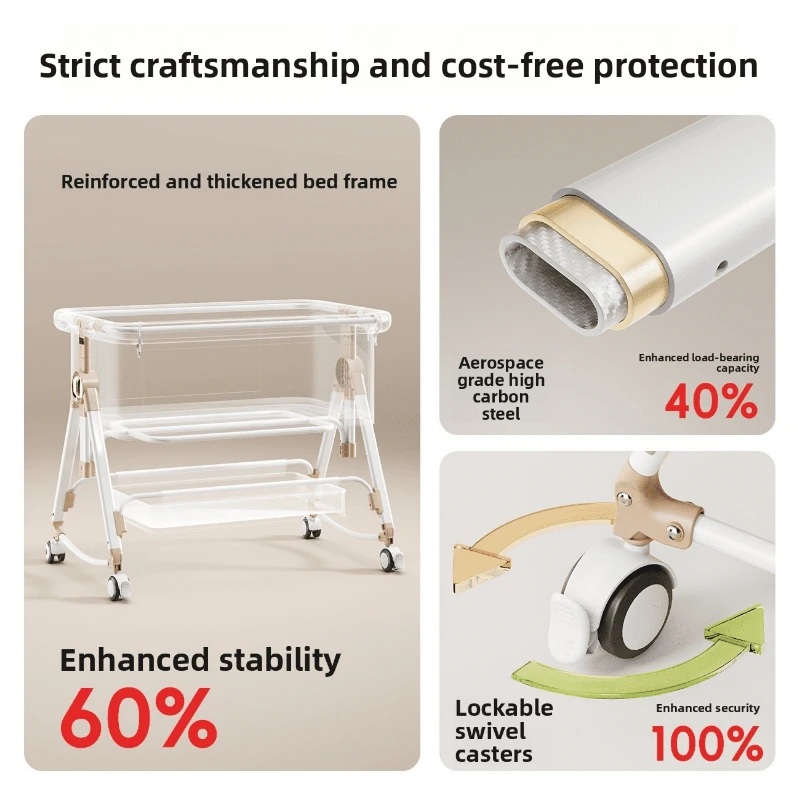 Strict craftsmanship and cost-free protection

Reinforced and thickened bed frame

Enhanced stability
60%

Aerospace grade high carbon steel

Enhanced load-bearing capacity
40%

Lockable swivel casters

Enhanced security
100%